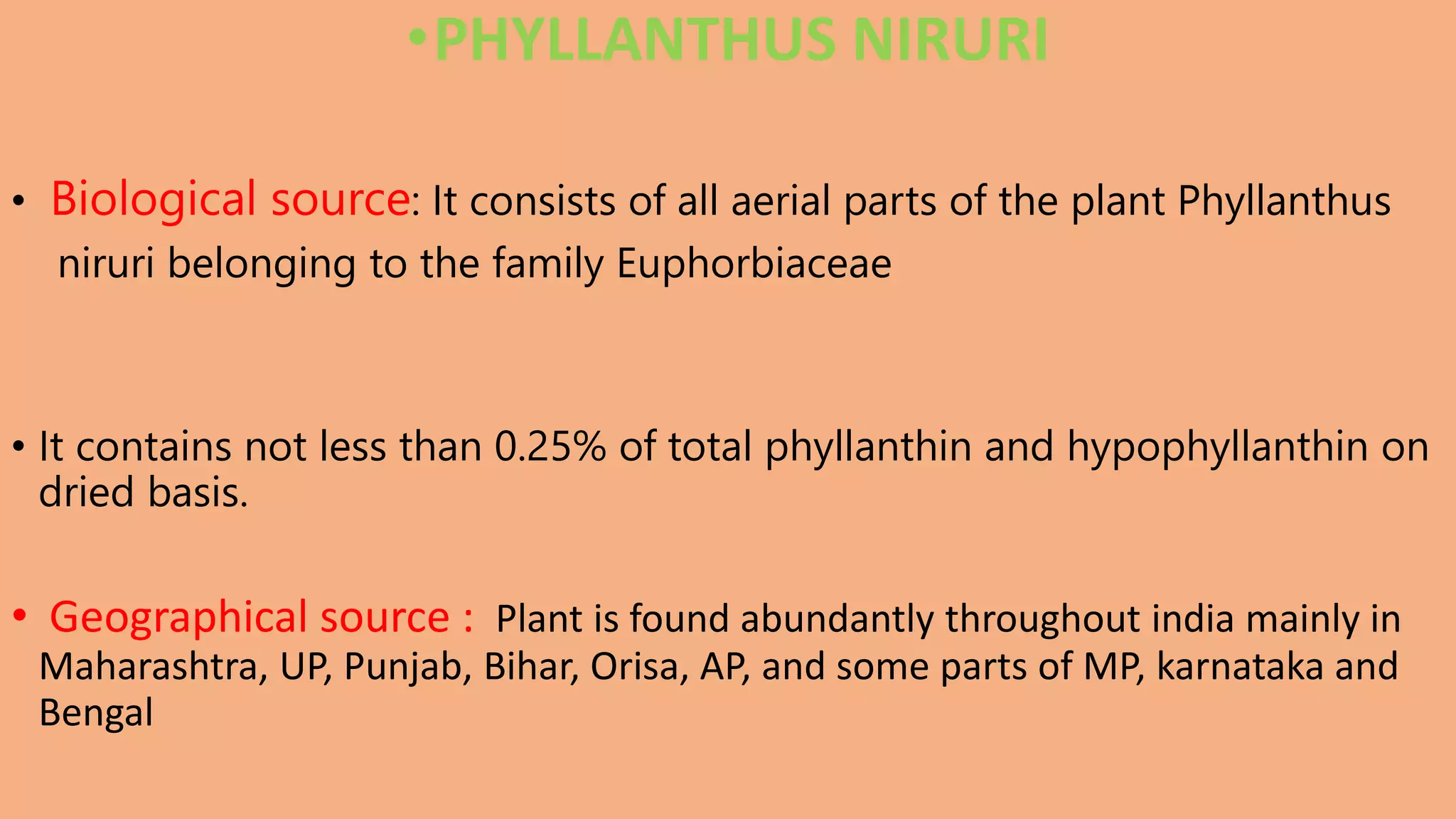 •PHYLLANTHUS NIRURI

• Biological source: It consists of all aerial parts of the plant Phyllanthus niruri belonging to the family Euphorbiaceae

• It contains not less than 0.25% of total phyllanthin and hypophyllanthin on dried basis.

• Geographical source : Plant is found abundantly throughout india mainly in Maharashtra, UP, Punjab, Bihar, Orisa, AP, and some parts of MP, karnataka and Bengal